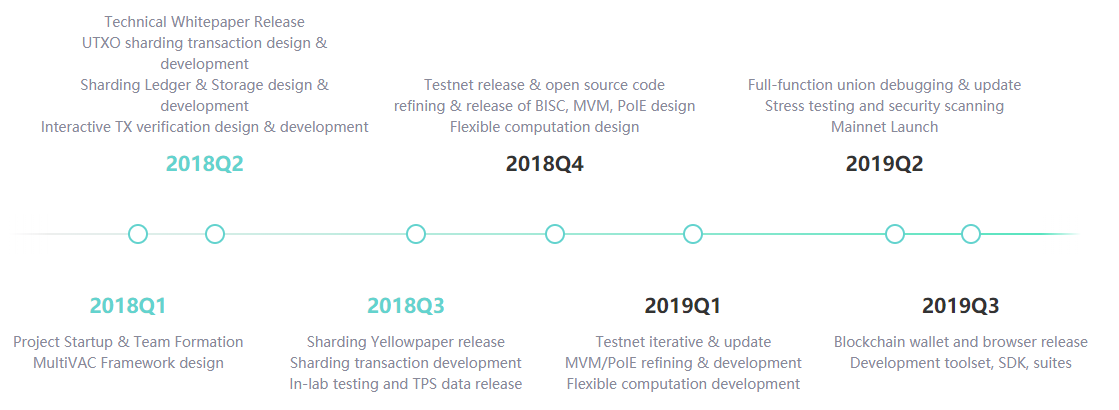 Technical Whitepaper Release
UTXO sharding transaction design & development
Sharding Ledger & Storage design & development
Interactive TX verification design & development

2018Q2

Testnet release & open source code refining & release of BISC, MVM, PoIE design
Flexible computation design

2018Q4

Full-function union debugging & update
Stress testing and security scanning
Mainnet Launch

2019Q2

2018Q1

Project Startup & Team Formation
MultiVAC Framework design

2018Q3

Sharding Yellowpaper release
Sharding transaction development
In-lab testing and TPS data release

2019Q1

Testnet iterative & update
MVM/PoIE refining & development
Flexible computation development

2019Q3

Blockchain wallet and browser release
Development toolset, SDK, suites